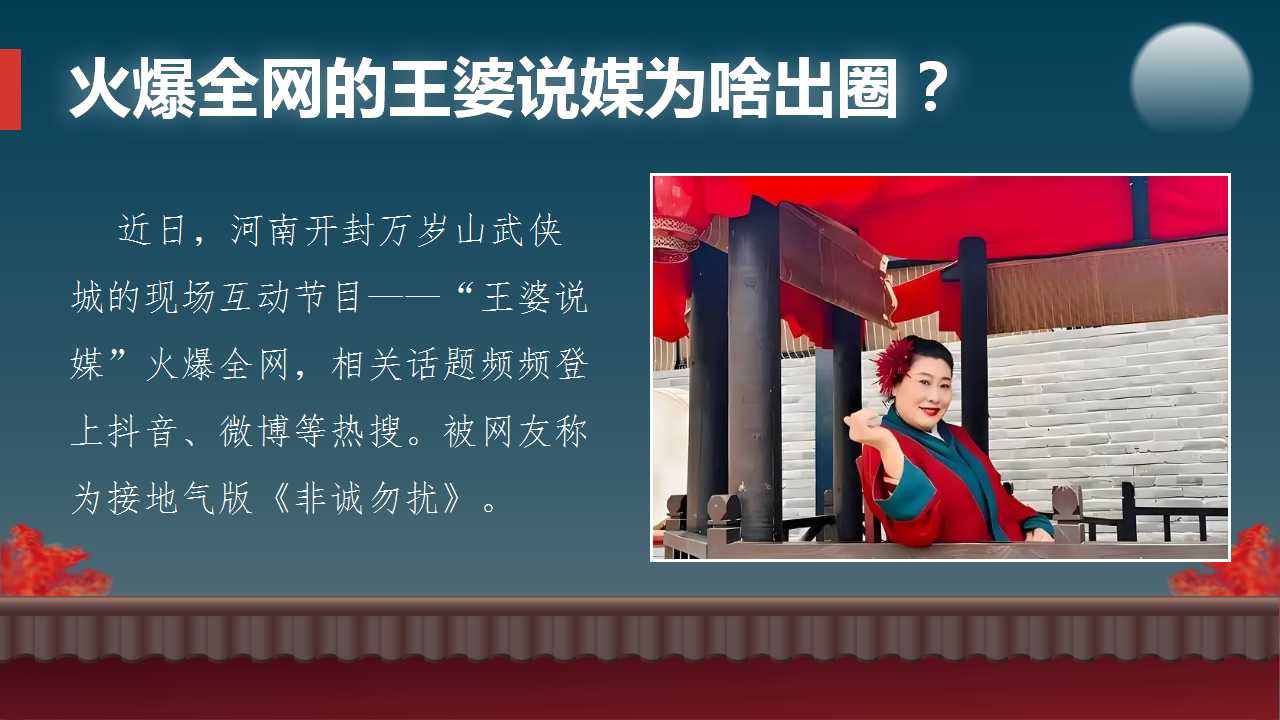 火爆全网的王婆说媒为啥出圈？

近日，河南开封万岁山武侠城的现场互动节目——“王婆说媒”火爆全网，相关话题频频登上抖音、微博等热搜。被网友称为接地气版《非诚勿扰》。